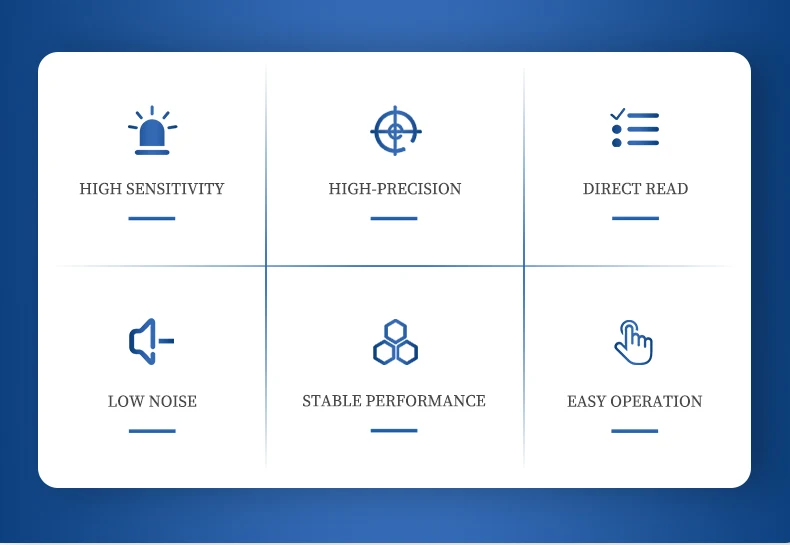 HIGH SENSITIVITY

HIGH-PRECISION

DIRECT READ

LOW NOISE

STABLE PERFORMANCE

EASY OPERATION